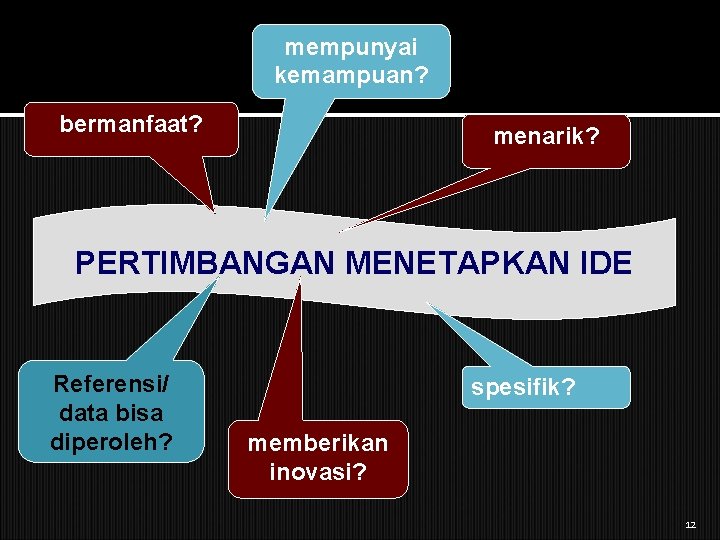 mempunyai kemampuan?

bermanfaat?

menarik?

PERTIMBANGAN MENETAPKAN IDE

Referensi/ data bisa diperoleh?

memberikan inovasi?

spesifik?

12